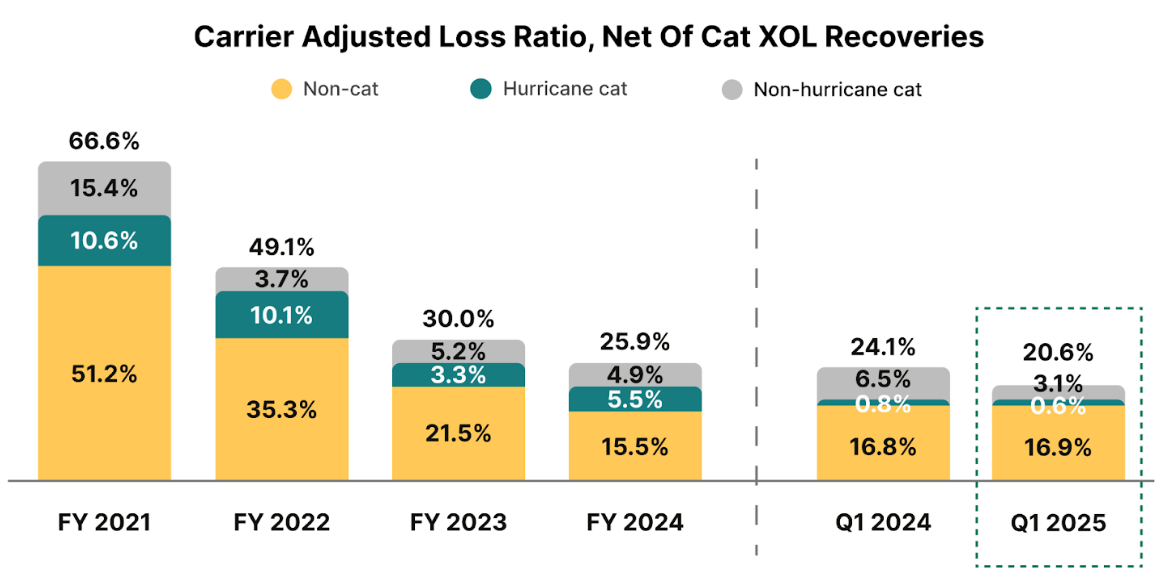 Carrier Adjusted Loss Ratio, Net Of Cat XOL Recoveries

Non-cat
Hurricane cat
Non-hurricane cat

66.6%
15.4%
10.6%
51.2%
FY 2021

49.1%
3.7%
10.1%
35.3%
FY 2022

30.0%
5.2%
3.3%
21.5%
FY 2023

25.9%
4.9%
5.5%
15.5%
FY 2024

24.1%
6.5%
0.8%
16.8%
Q1 2024

20.6%
3.1%
0.6%
16.9%
Q1 2025